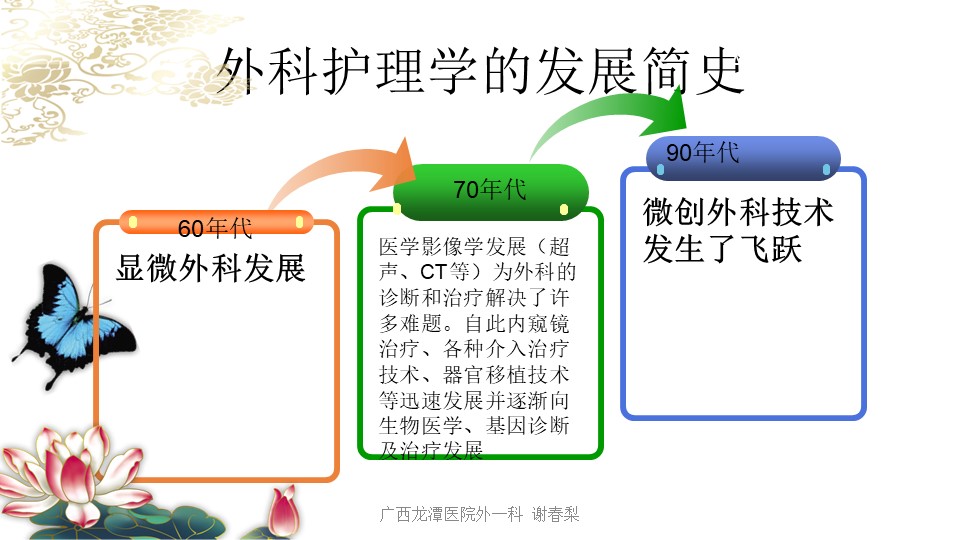 外科护理学的发展简史

60年代

显微外科发展

70年代

医学影像学发展（超声、CT等）为外科的诊断和治疗解决了许多难题。自此内窥镜治疗、各种介入治疗技术、器官移植技术等迅速发展并逐渐向生物医学、基因诊断及治疗发展

90年代

微创外科技术发生了飞跃

广西龙潭医院外一科 谢春梨